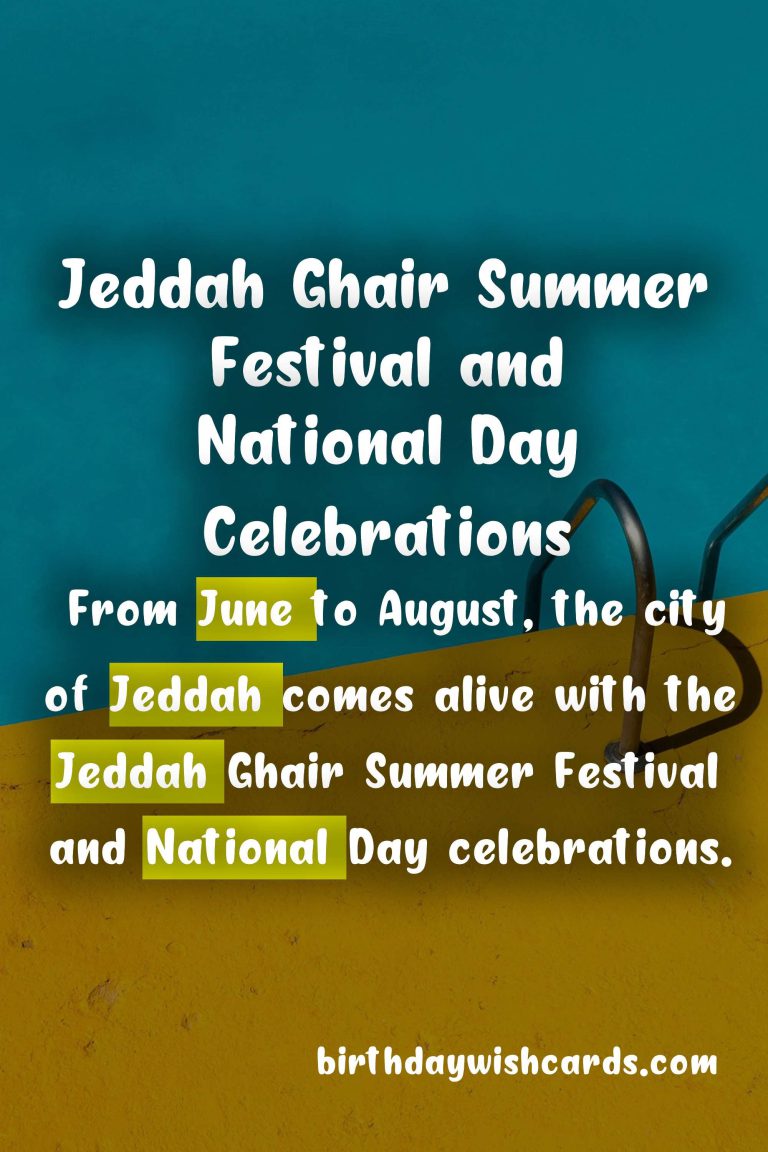 Jeddah Ghair Summer Festival and National Day Celebrations

From June to August, the city of Jeddah comes alive with the Jeddah Ghair Summer Festival and National Day celebrations.

birthdaywishcards.com